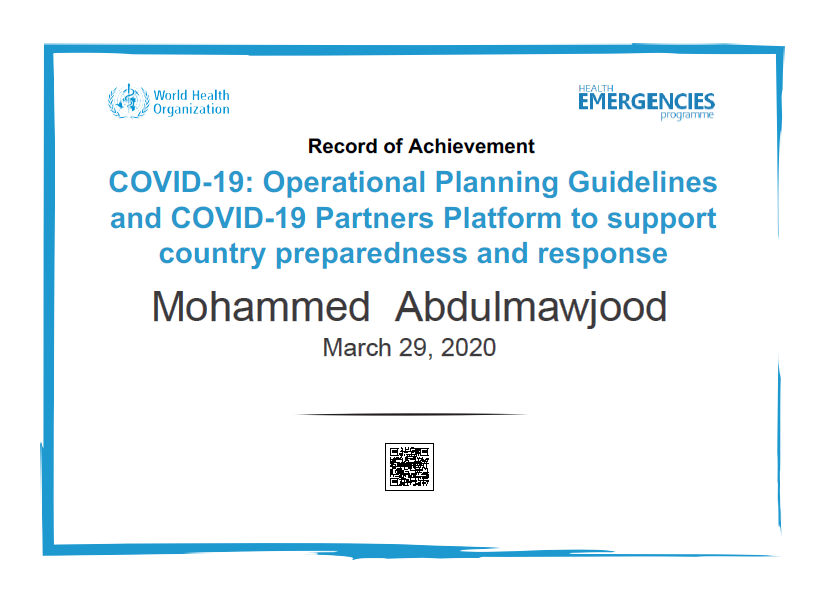 World Health Organization

HEALTH EMERGENCIES programme

Record of Achievement

COVID-19: Operational Planning Guidelines and COVID-19 Partners Platform to support country preparedness and response

Mohammed Abdulmawjood

March 29, 2020